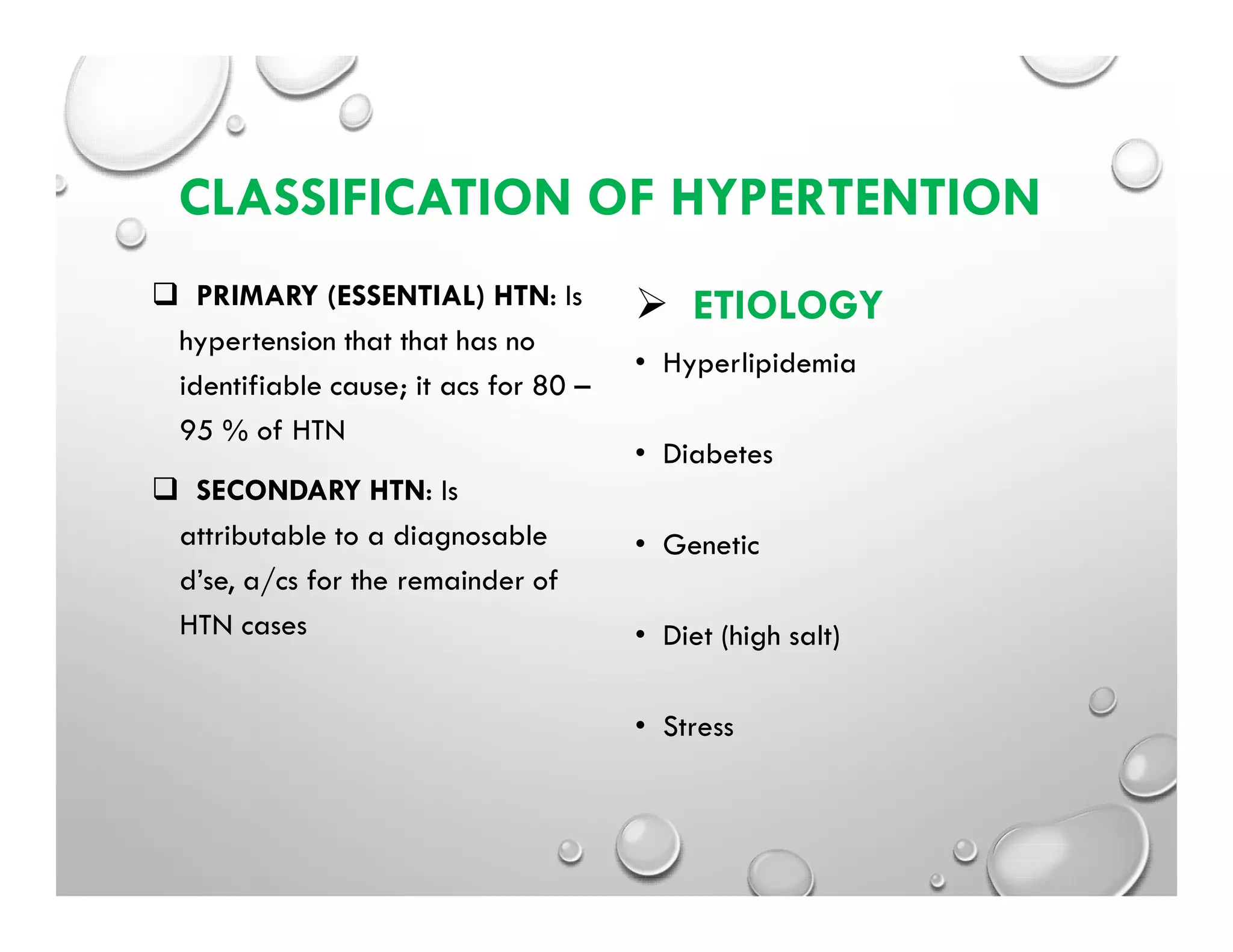 CLASSIFICATION OF HYPERTENTION

❑ PRIMARY (ESSENTIAL) HTN: Is hypertension that that has no identifiable cause; it acs for 80 – 95 % of HTN

❑ SECONDARY HTN: Is attributable to a diagnosable d'se, a/cs for the remainder of HTN cases

➢ ETIOLOGY

• Hyperlipidemia

• Diabetes

• Genetic

• Diet (high salt)

• Stress